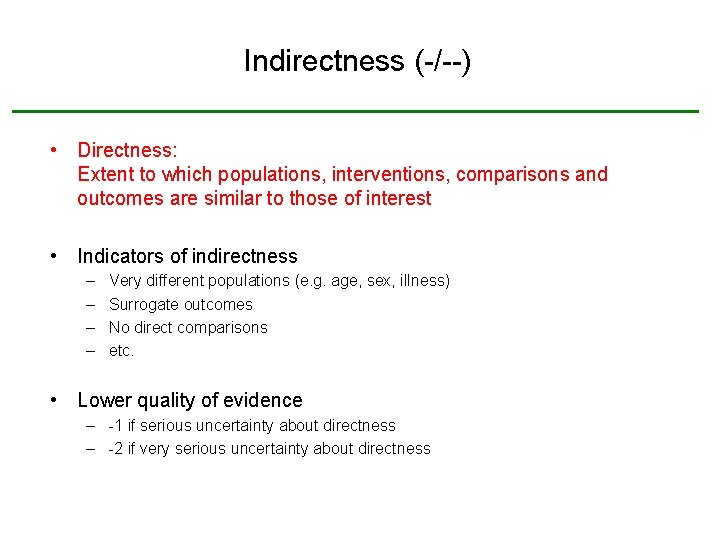 Indirectness (-/--)

• Directness:
Extent to which populations, interventions, comparisons and outcomes are similar to those of interest

• Indicators of indirectness
– Very different populations (e.g. age, sex, illness)
– Surrogate outcomes
– No direct comparisons
– etc.

• Lower quality of evidence
– -1 if serious uncertainty about directness
– -2 if very serious uncertainty about directness